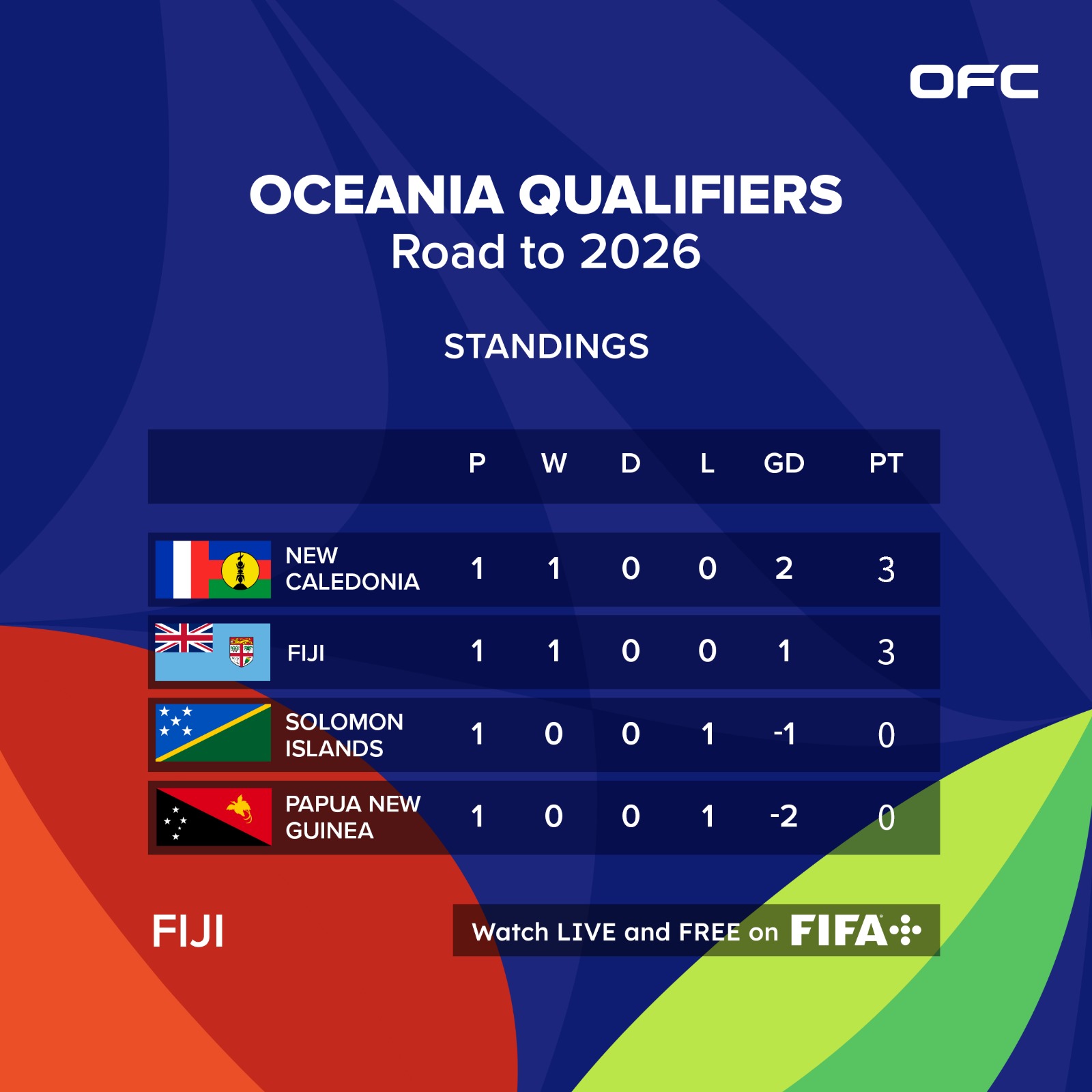 OFC

OCEANIA QUALIFIERS
Road to 2026

STANDINGS

| | P | W | D | L | GD | PT |
|---|---|---|---|---|---|---|
| NEW CALEDONIA | 1 | 1 | 0 | 0 | 2 | 3 |
| FIJI | 1 | 1 | 0 | 0 | 1 | 3 |
| SOLOMON ISLANDS | 1 | 0 | 0 | 1 | -1 | 0 |
| PAPUA NEW GUINEA | 1 | 0 | 0 | 1 | -2 | 0 |

FIJI

Watch LIVE and FREE on FIFA+